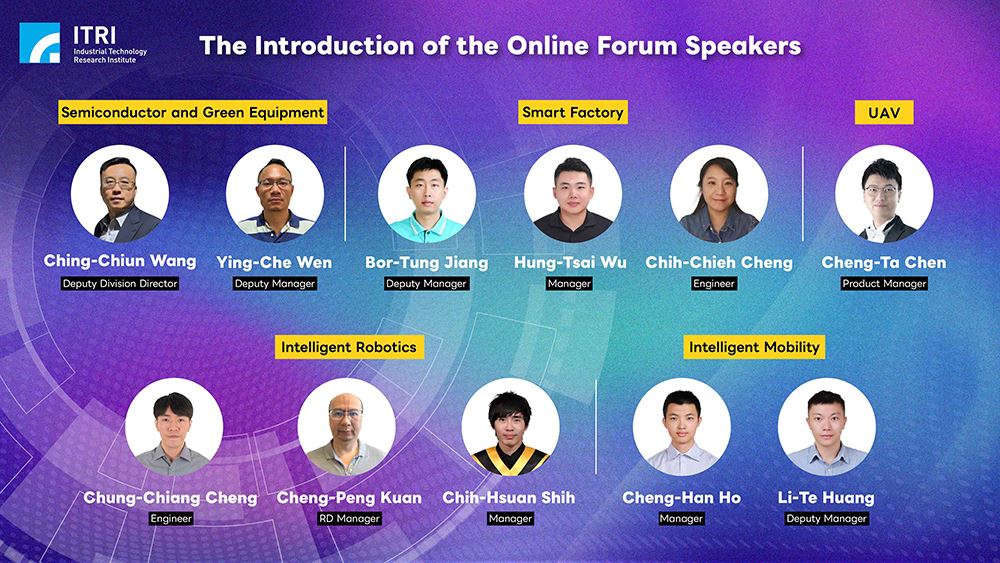 ITRI
Industrial Technology Research Institute

The Introduction of the Online Forum Speakers

Semiconductor and Green Equipment

Ching-Chiun Wang
Deputy Division Director

Ying-Che Wen
Deputy Manager

Smart Factory

Bor-Tung Jiang
Deputy Manager

Hung-Tsai Wu
Manager

Chih-Chieh Cheng
Engineer

UAV

Cheng-Ta Chen
Product Manager

Intelligent Robotics

Chung-Chiang Cheng
Engineer

Cheng-Peng Kuan
RD Manager

Chih-Hsuan Shih
Manager

Intelligent Mobility

Cheng-Han Ho
Manager

Li-Te Huang
Deputy Manager